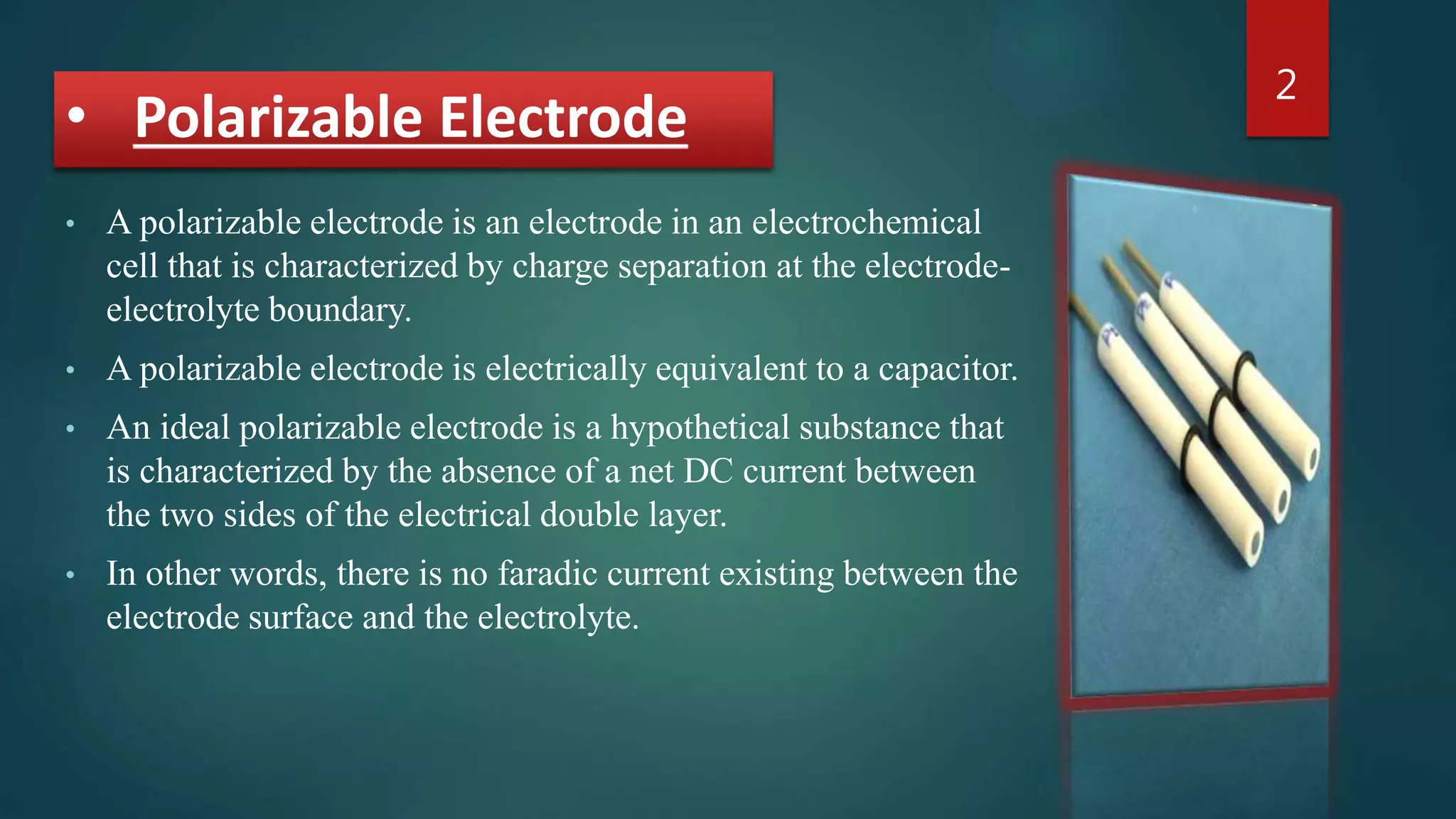 2

• Polarizable Electrode

• A polarizable electrode is an electrode in an electrochemical cell that is characterized by charge separation at the electrode-electrolyte boundary.

• A polarizable electrode is electrically equivalent to a capacitor.

• An ideal polarizable electrode is a hypothetical substance that is characterized by the absence of a net DC current between the two sides of the electrical double layer.

• In other words, there is no faradic current existing between the electrode surface and the electrolyte.